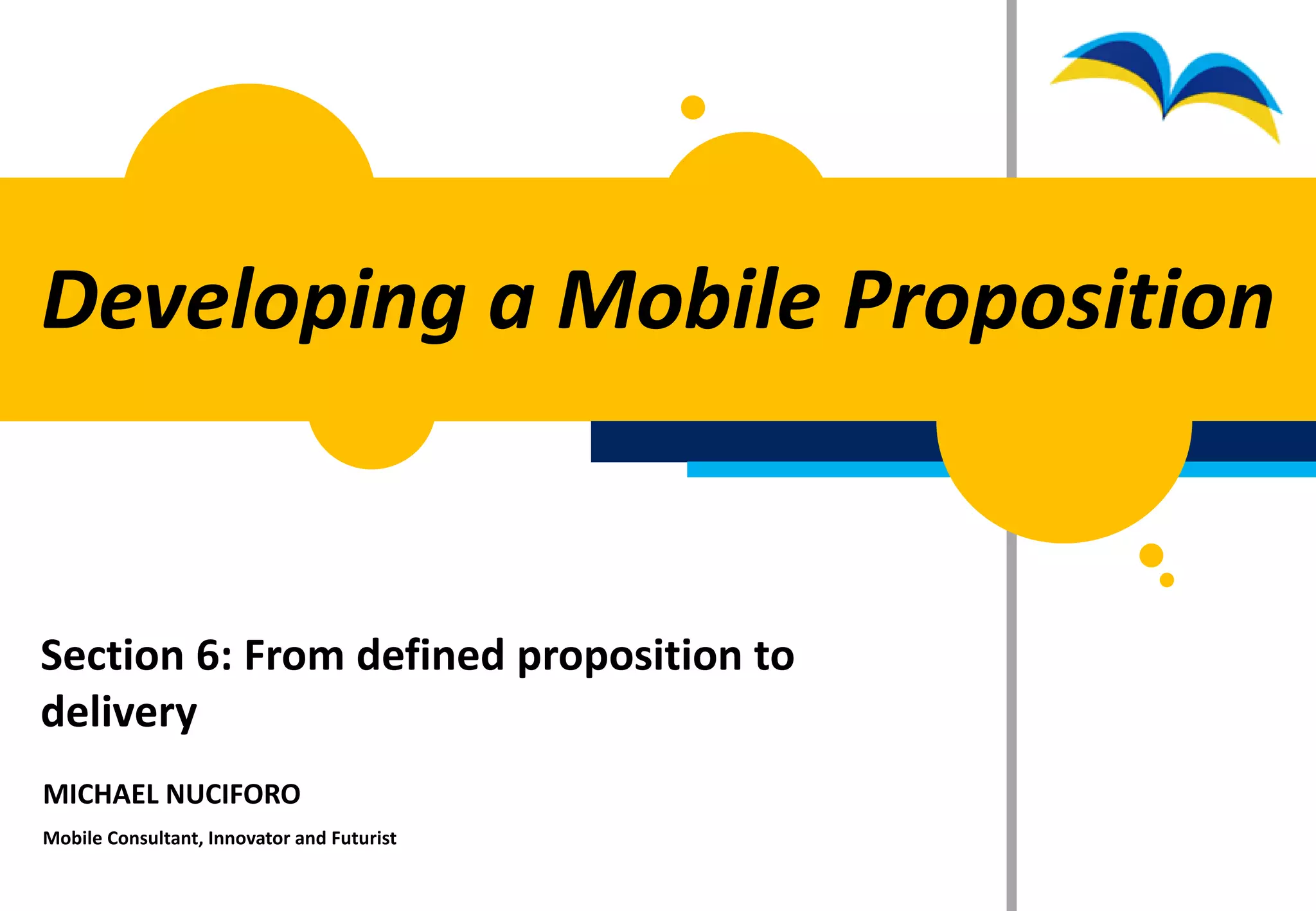 Developing a Mobile Proposition

Section 6: From defined proposition to delivery

MICHAEL NUCIFORO

Mobile Consultant, Innovator and Futurist